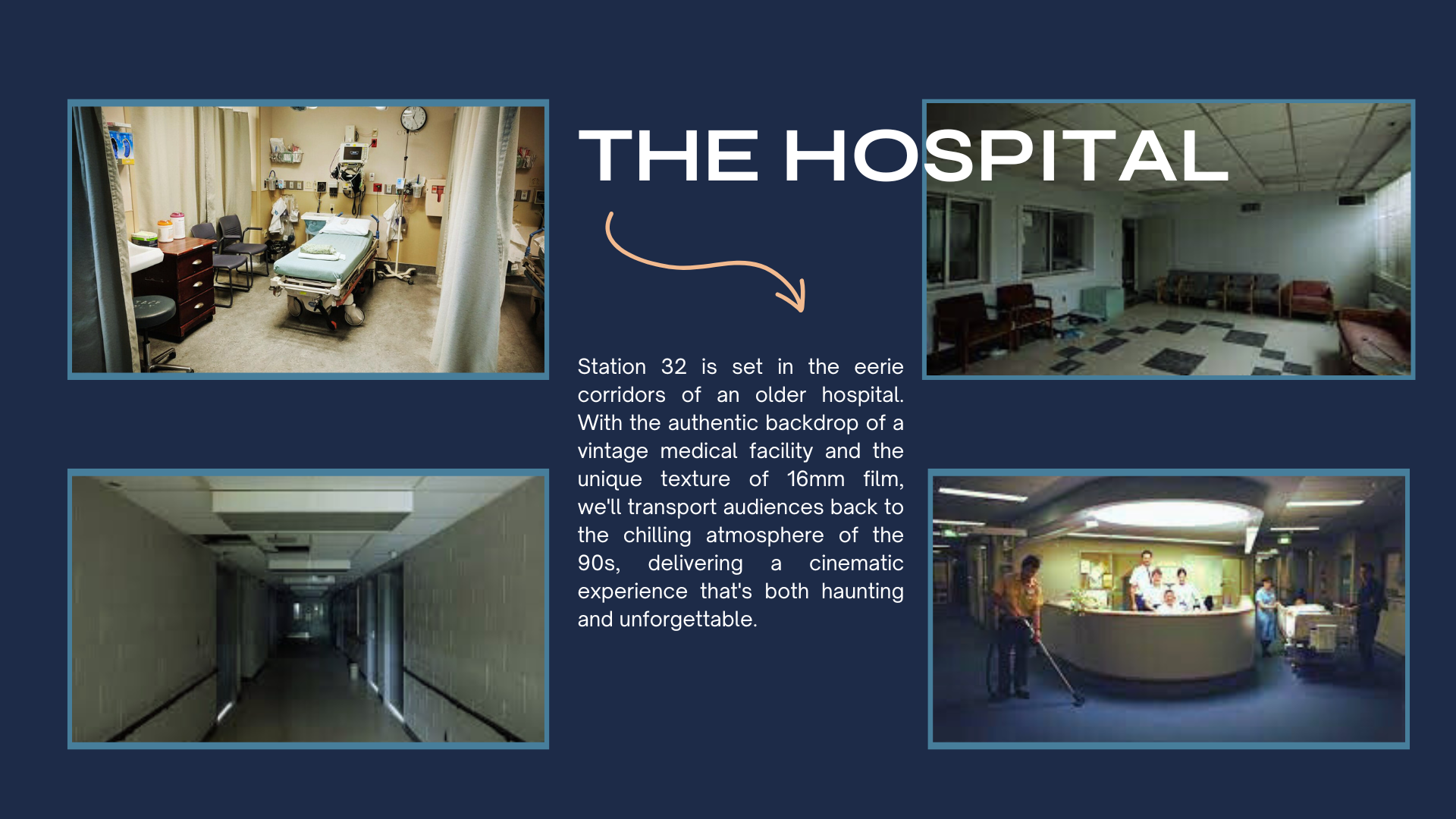 THE HOSPITAL

Station 32 is set in the eerie corridors of an older hospital. With the authentic backdrop of a vintage medical facility and the unique texture of 16mm film, we'll transport audiences back to the chilling atmosphere of the 90s, delivering a cinematic experience that's both haunting and unforgettable.